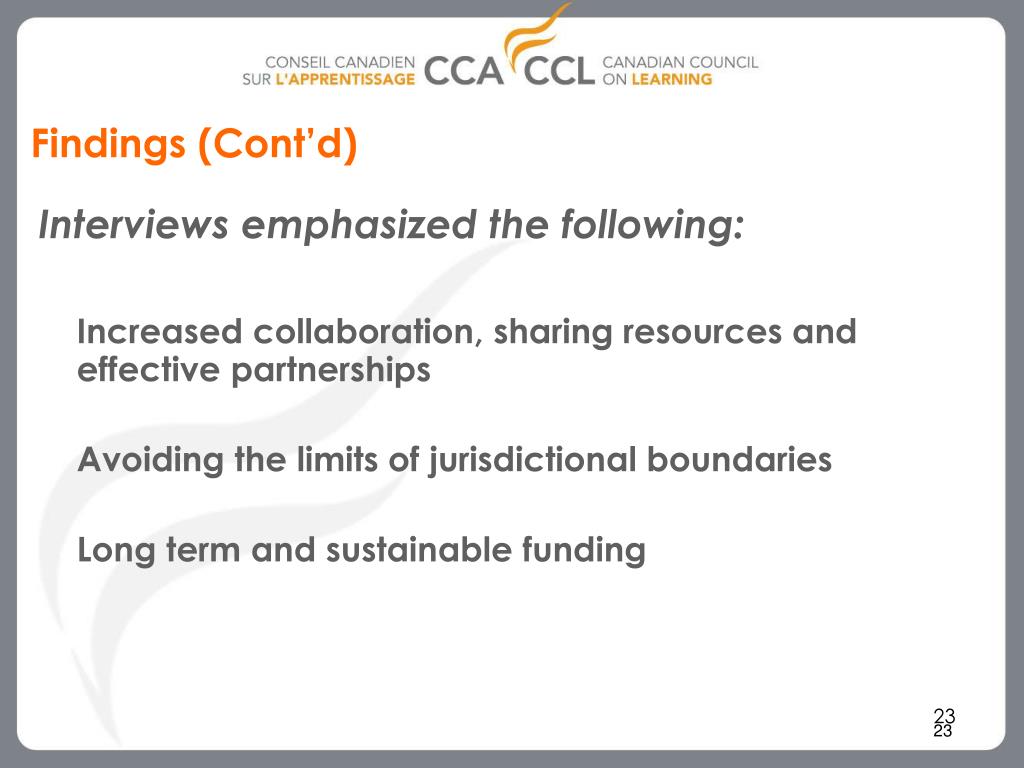 CONSEIL CANADIEN SUR L'APPRENTISSAGE CCA CCL CANADIAN COUNCIL ON LEARNING

Findings (Cont'd)

Interviews emphasized the following:

Increased collaboration, sharing resources and effective partnerships

Avoiding the limits of jurisdictional boundaries

Long term and sustainable funding

23
23